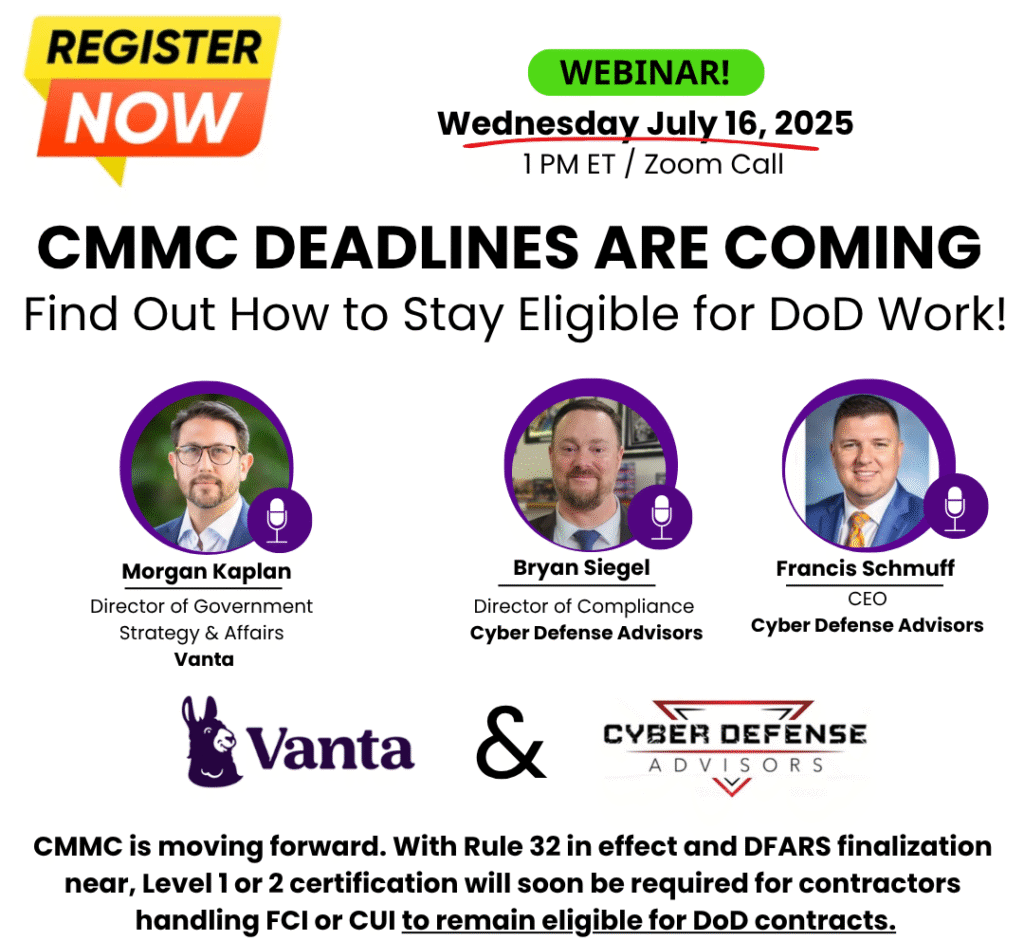 REGISTER NOW

WEBINAR!

Wednesday July 16, 2025
1 PM ET / Zoom Call

CMMC DEADLINES ARE COMING
Find Out How to Stay Eligible for DoD Work!

Morgan Kaplan
Director of Government Strategy & Affairs
Vanta

Bryan Siegel
Director of Compliance
Cyber Defense Advisors

Francis Schmuff
CEO
Cyber Defense Advisors

Vanta & CYBER DEFENSE ADVISORS

CMMC is moving forward. With Rule 32 in effect and DFARS finalization near, Level 1 or 2 certification will soon be required for contractors handling FCI or CUI to remain eligible for DoD contracts.